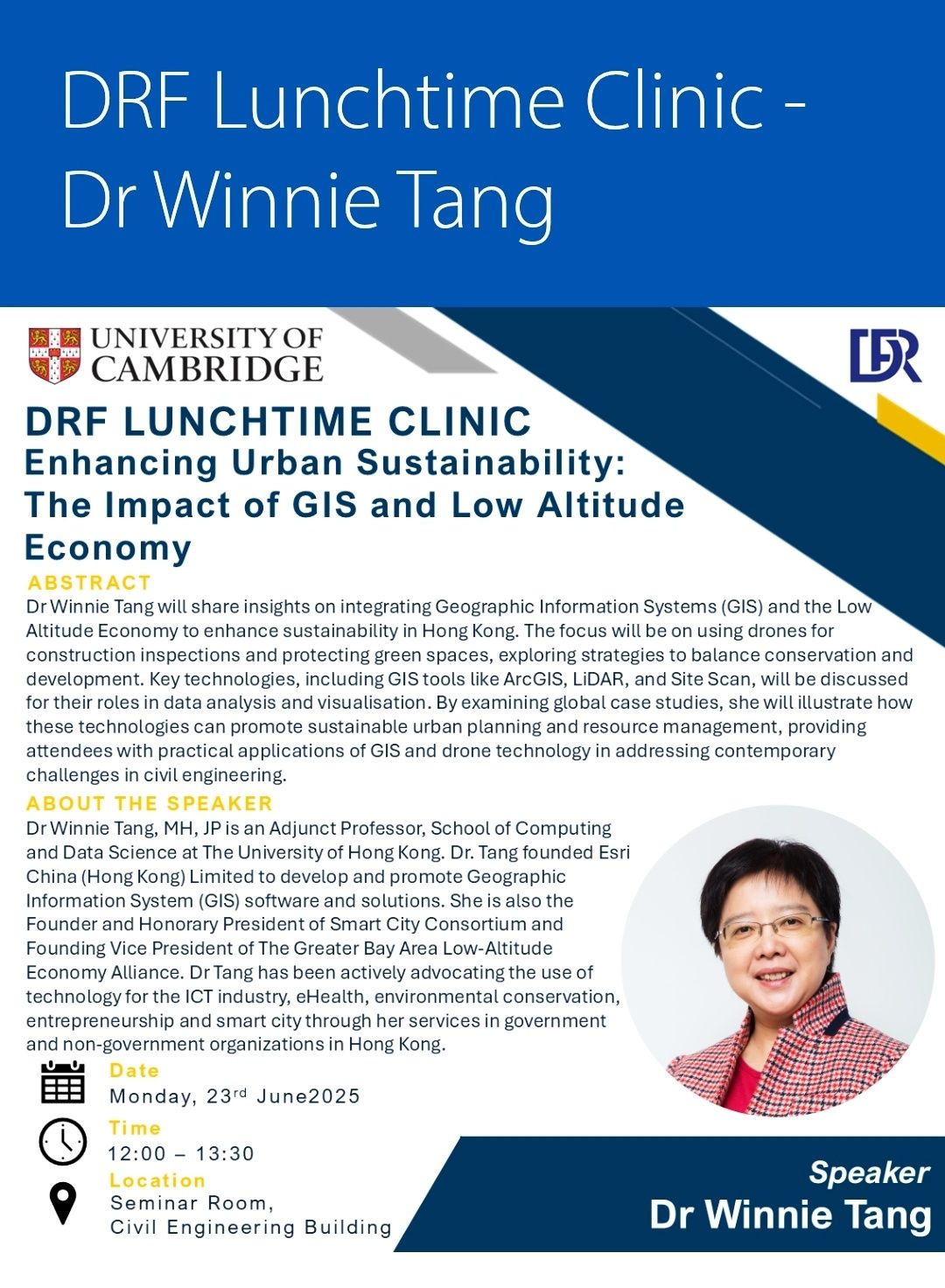 DRF Lunchtime Clinic - Dr Winnie Tang

UNIVERSITY OF CAMBRIDGE

DFR

DRF LUNCHTIME CLINIC
Enhancing Urban Sustainability: The Impact of GIS and Low Altitude Economy

ABSTRACT
Dr Winnie Tang will share insights on integrating Geographic Information Systems (GIS) and the Low Altitude Economy to enhance sustainability in Hong Kong. The focus will be on using drones for construction inspections and protecting green spaces, exploring strategies to balance conservation and development. Key technologies, including GIS tools like ArcGIS, LiDAR, and Site Scan, will be discussed for their roles in data analysis and visualisation. By examining global case studies, she will illustrate how these technologies can promote sustainable urban planning and resource management, providing attendees with practical applications of GIS and drone technology in addressing contemporary challenges in civil engineering.

ABOUT THE SPEAKER
Dr Winnie Tang, MH, JP is an Adjunct Professor, School of Computing and Data Science at The University of Hong Kong. Dr. Tang founded Esri China (Hong Kong) Limited to develop and promote Geographic Information System (GIS) software and solutions. She is also the Founder and Honorary President of Smart City Consortium and Founding Vice President of The Greater Bay Area Low-Altitude Economy Alliance. Dr Tang has been actively advocating the use of technology for the ICT industry, eHealth, environmental conservation, entrepreneurship and smart city through her services in government and non-government organizations in Hong Kong.

Date
Monday, 23$^{rd}$ June2025

Time
12:00 – 13:30

Location
Seminar Room, Civil Engineering Building

Speaker
Dr Winnie Tang